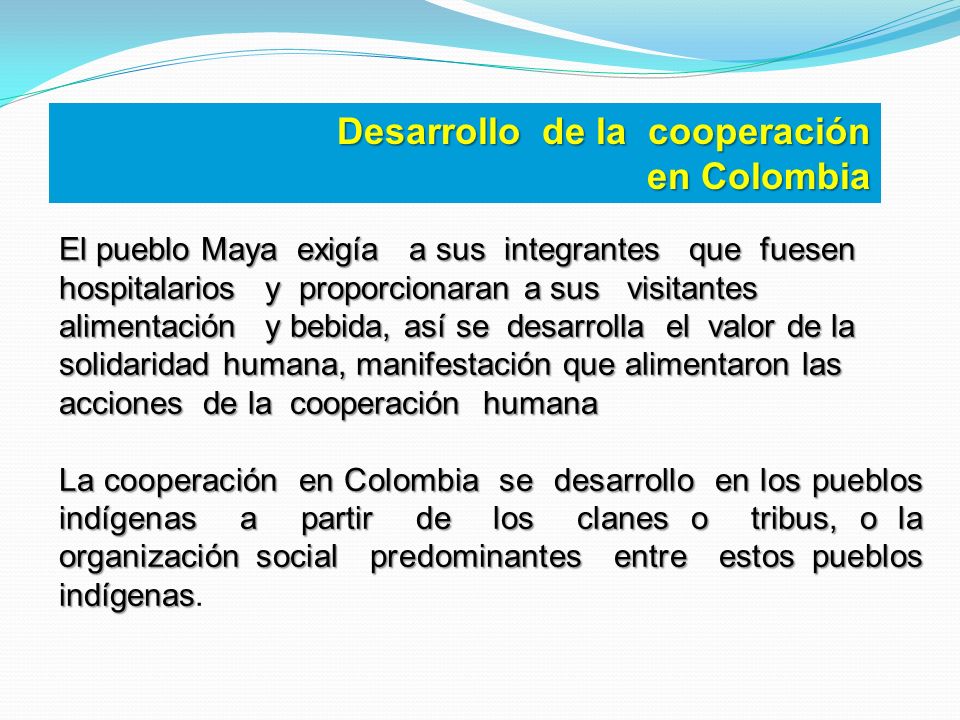 Desarrollo de la cooperación en Colombia

El pueblo Maya exigía a sus integrantes que fuesen hospitalarios y proporcionaran a sus visitantes alimentación y bebida, así se desarrolla el valor de la solidaridad humana, manifestación que alimentaron las acciones de la cooperación humana

La cooperación en Colombia se desarrollo en los pueblos indígenas a partir de los clanes o tribus, o la organización social predominantes entre estos pueblos indígenas.